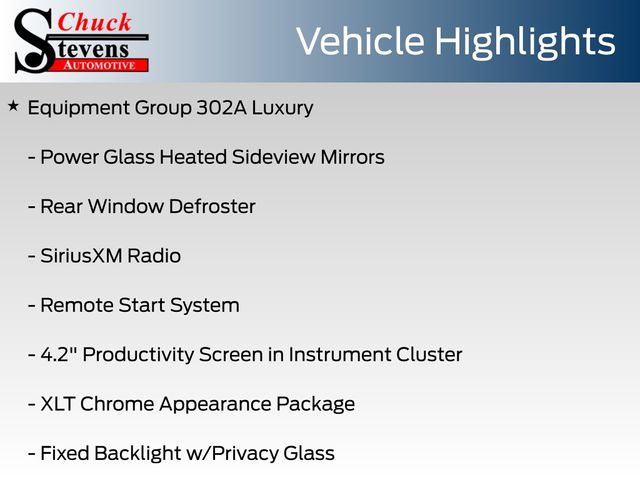 Chuck Stevens AUTOMOTIVE

Vehicle Highlights

★ Equipment Group 302A Luxury

- Power Glass Heated Sideview Mirrors

- Rear Window Defroster

- SiriusXM Radio

- Remote Start System

- 4.2" Productivity Screen in Instrument Cluster

- XLT Chrome Appearance Package

- Fixed Backlight w/Privacy Glass